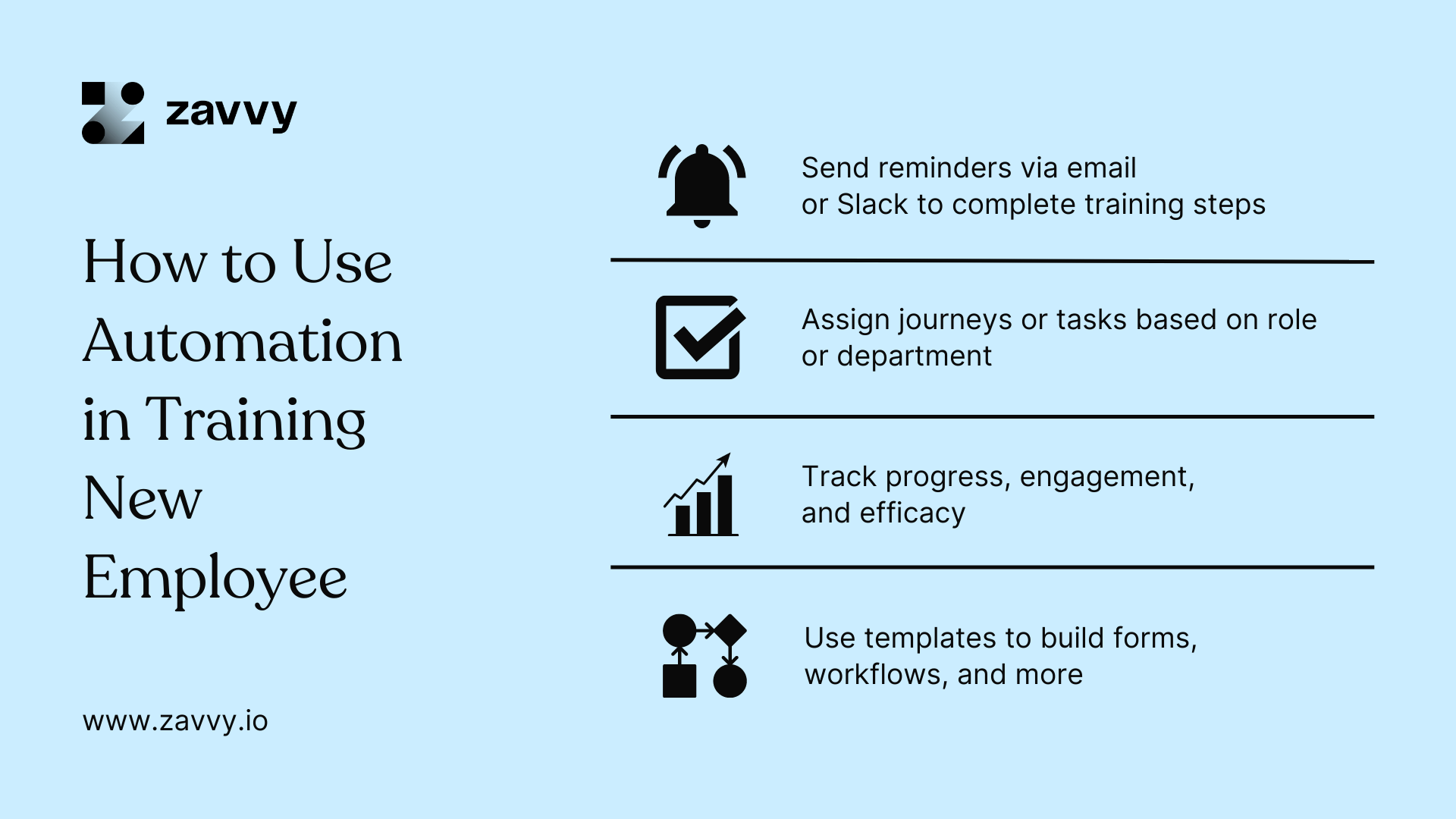 zavvy

How to Use Automation in Training New Employee

www.zavvy.io

Send reminders via email or Slack to complete training steps

Assign journeys or tasks based on role or department

Track progress, engagement, and efficacy

Use templates to build forms, workflows, and more